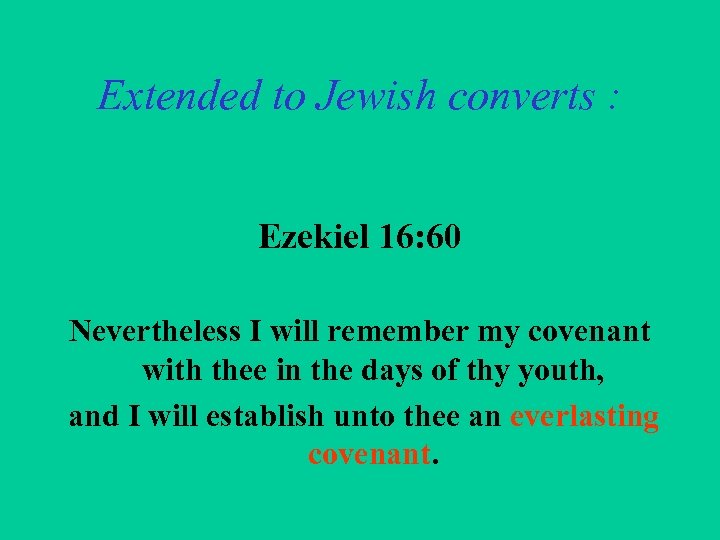 Extended to Jewish converts :

Ezekiel 16:60

Nevertheless I will remember my covenant with thee in the days of thy youth,

and I will establish unto thee an everlasting covenant.